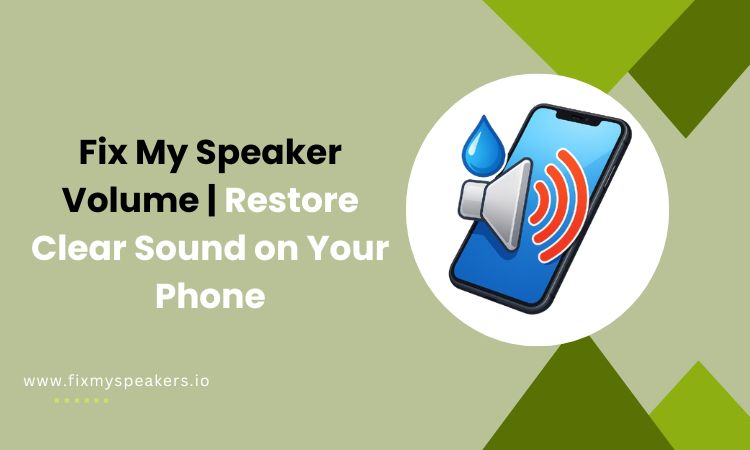 Fix My Speaker Volume | Restore Clear Sound on Your Phone

www.fixmyspeakers.io